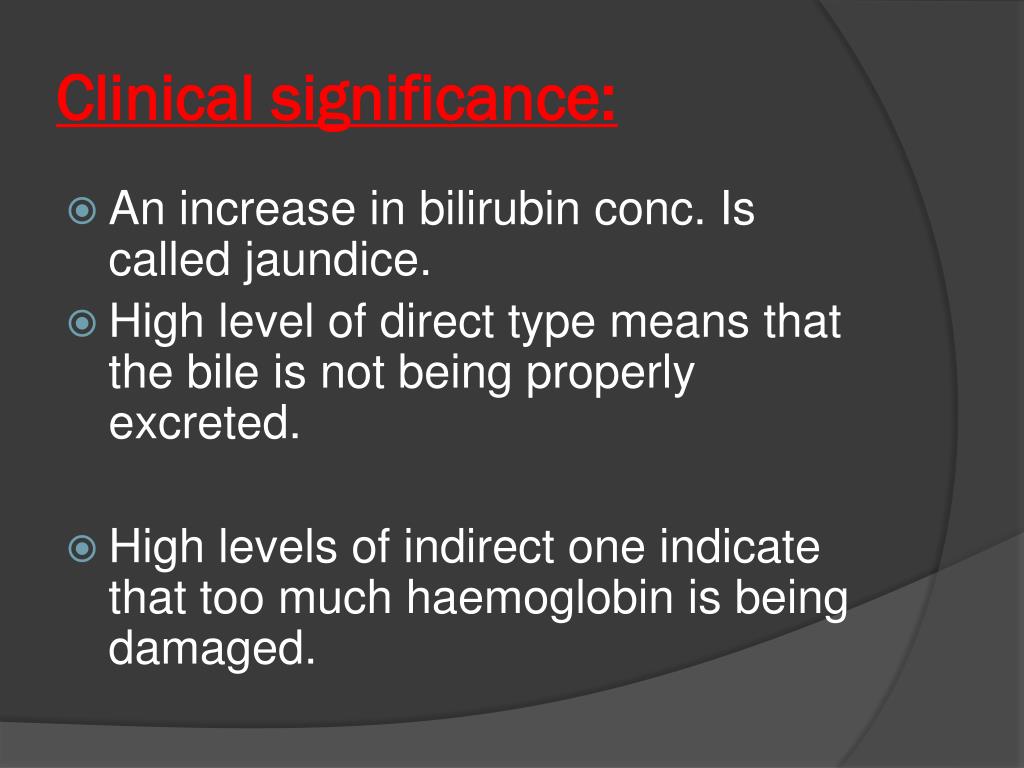 Clinical significance:

An increase in bilirubin conc. Is called jaundice.

High level of direct type means that the bile is not being properly excreted.

High levels of indirect one indicate that too much haemoglobin is being damaged.